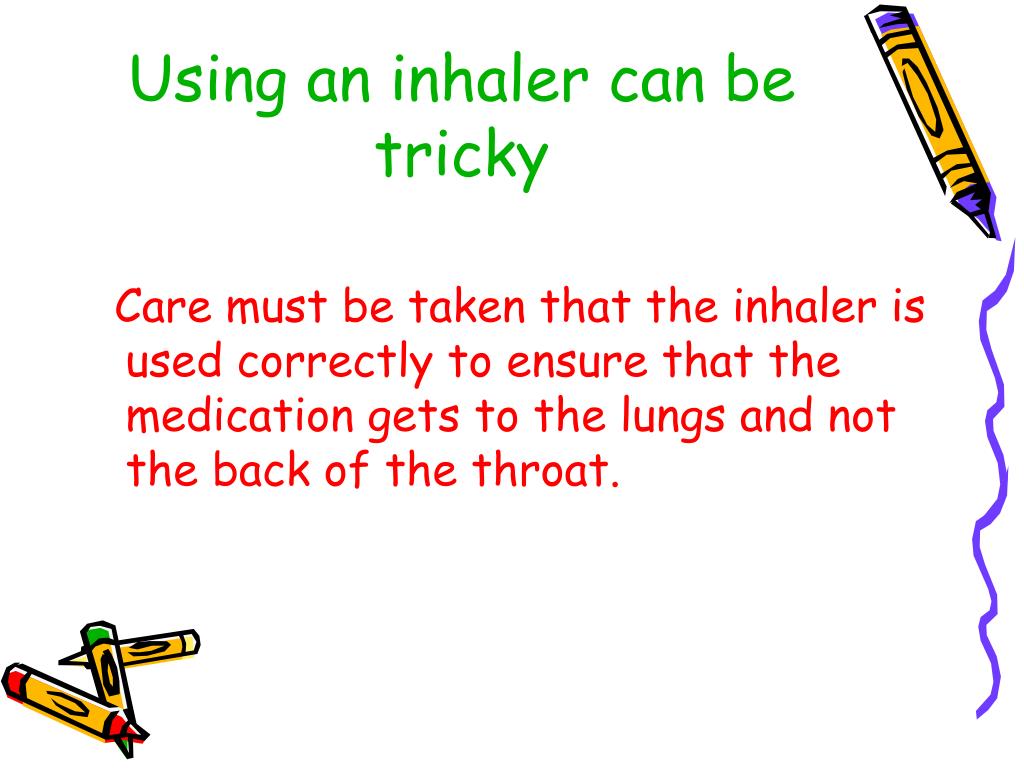 Using an inhaler can be tricky

Care must be taken that the inhaler is used correctly to ensure that the medication gets to the lungs and not the back of the throat.